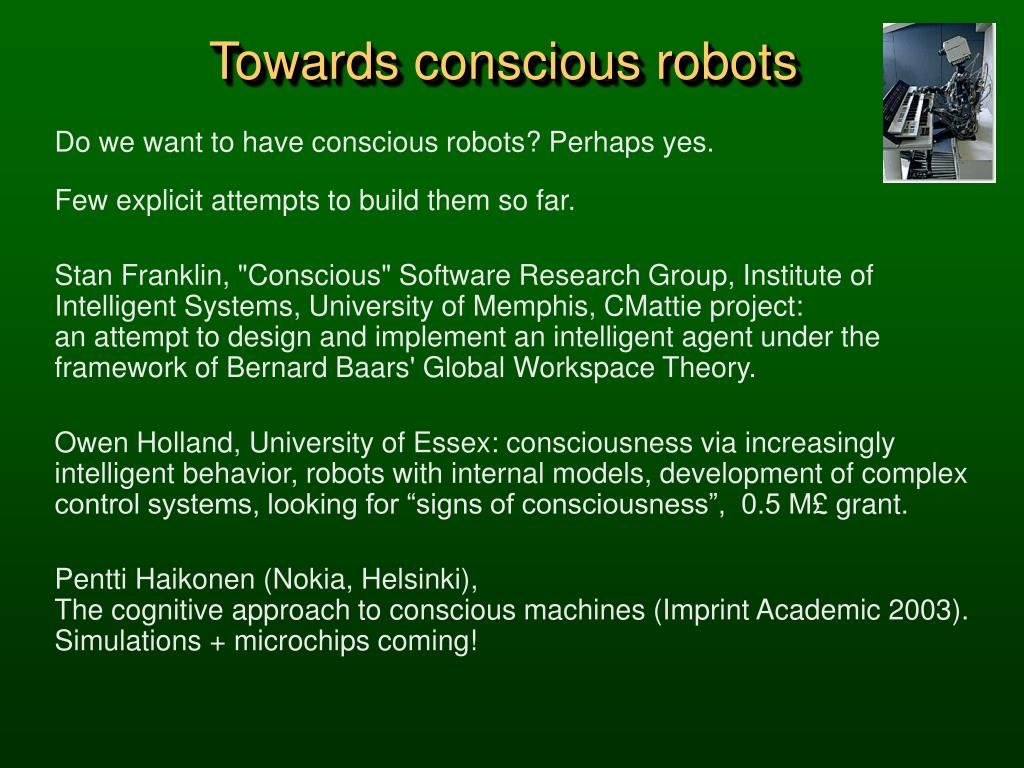 Towards conscious robots

Do we want to have conscious robots? Perhaps yes.

Few explicit attempts to build them so far.

Stan Franklin, "Conscious" Software Research Group, Institute of Intelligent Systems, University of Memphis, CMattie project:
an attempt to design and implement an intelligent agent under the framework of Bernard Baars' Global Workspace Theory.

Owen Holland, University of Essex: consciousness via increasingly intelligent behavior, robots with internal models, development of complex control systems, looking for “signs of consciousness”, 0.5 M£ grant.

Pentti Haikonen (Nokia, Helsinki),
The cognitive approach to conscious machines (Imprint Academic 2003).
Simulations + microchips coming!